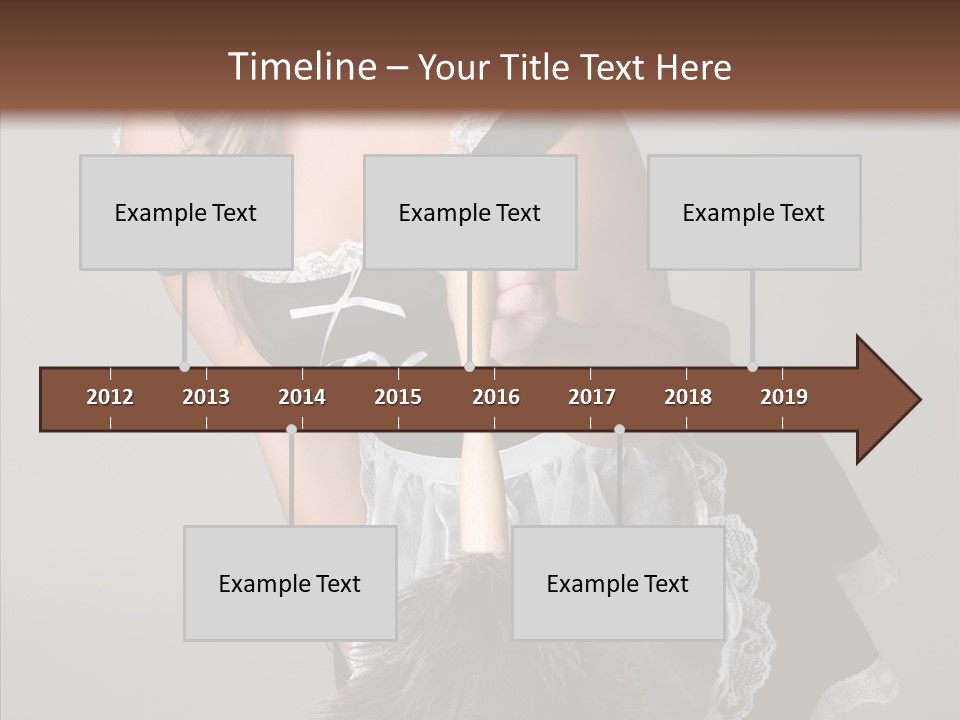 Timeline – Your Title Text Here

Example Text

Example Text

Example Text

2012 2013 2014 2015 2016 2017 2018 2019

Example Text

Example Text